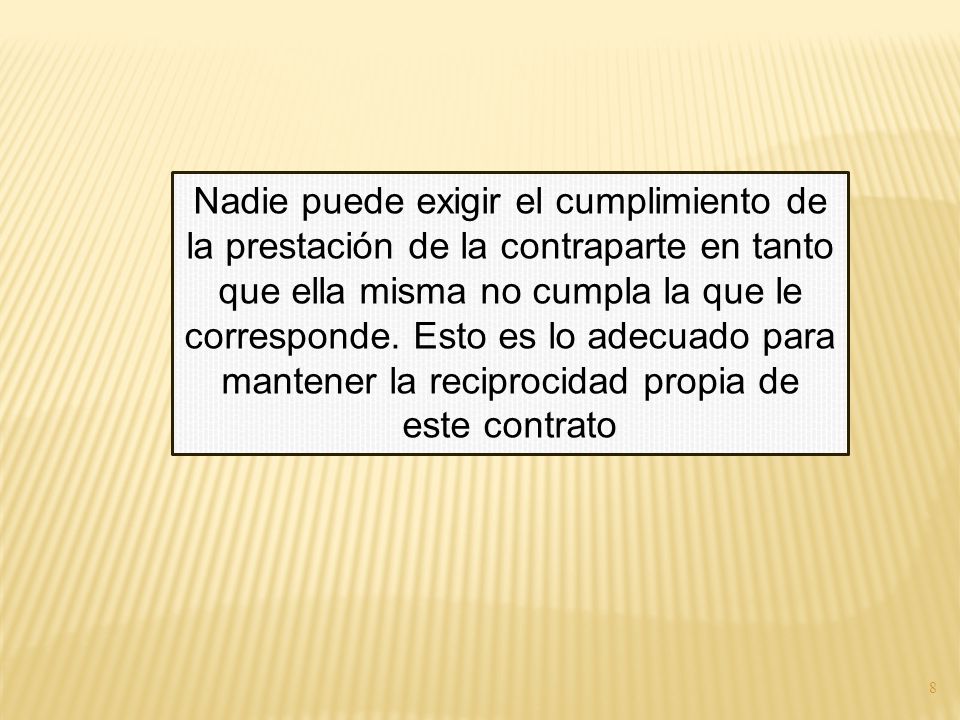 Nadie puede exigir el cumplimiento de la prestación de la contraparte en tanto que ella misma no cumpla la que le corresponde. Esto es lo adecuado para mantener la reciprocidad propia de este contrato

8